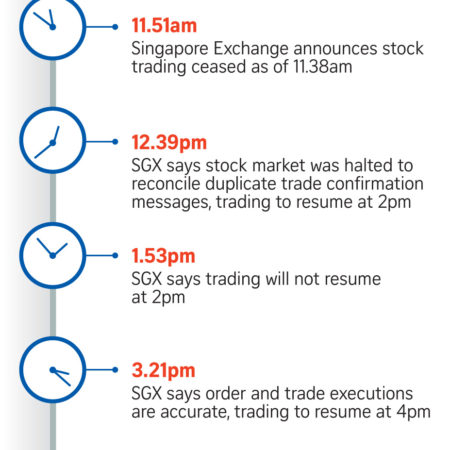 11.51am
Singapore Exchange announces stock trading ceased as of 11.38am

12.39pm
SGX says stock market was halted to reconcile duplicate trade confirmation messages, trading to resume at 2pm

1.53pm
SGX says trading will not resume at 2pm

3.21pm
SGX says order and trade executions are accurate, trading to resume at 4pm